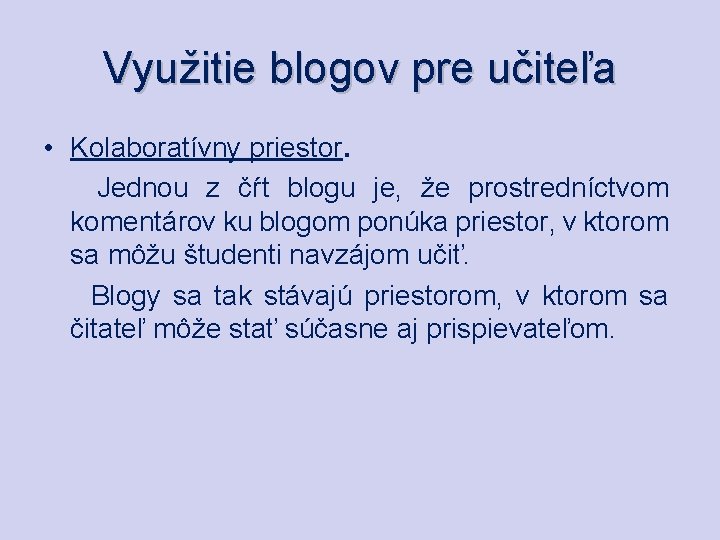 Využitie blogov pre učiteľa

• Kolaboratívny priestor.

Jednou z čŕt blogu je, že prostredníctvom komentárov ku blogom ponúka priestor, v ktorom sa môžu študenti navzájom učiť.

Blogy sa tak stávajú priestorom, v ktorom sa čitateľ môže stať súčasne aj prispievateľom.